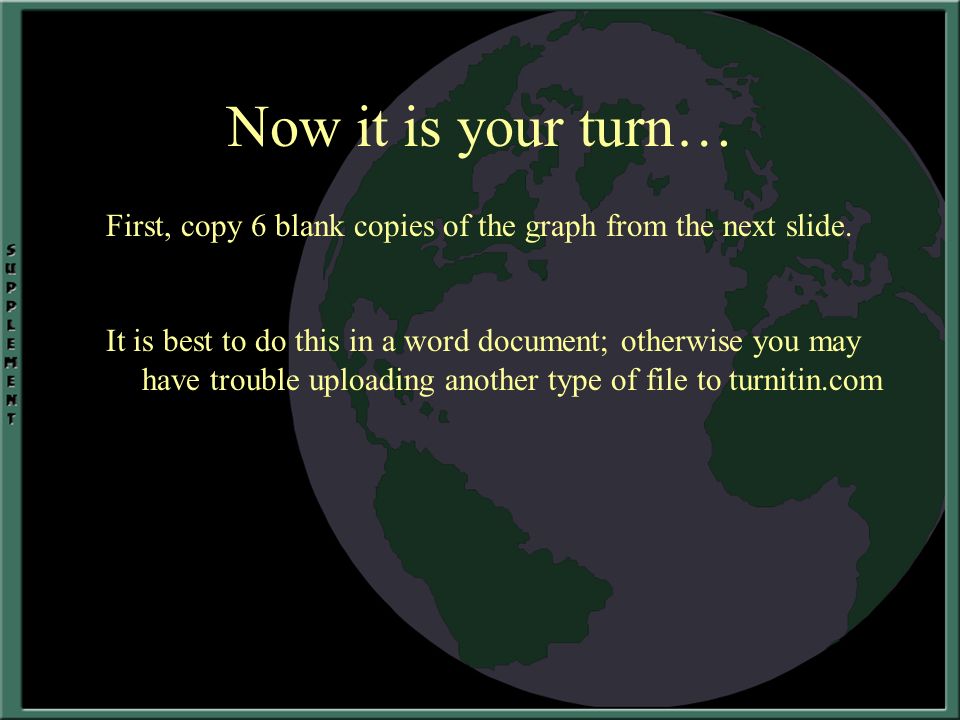 SUPPLEMENT

Now it is your turn…

First, copy 6 blank copies of the graph from the next slide.

It is best to do this in a word document; otherwise you may have trouble uploading another type of file to turnitin.com